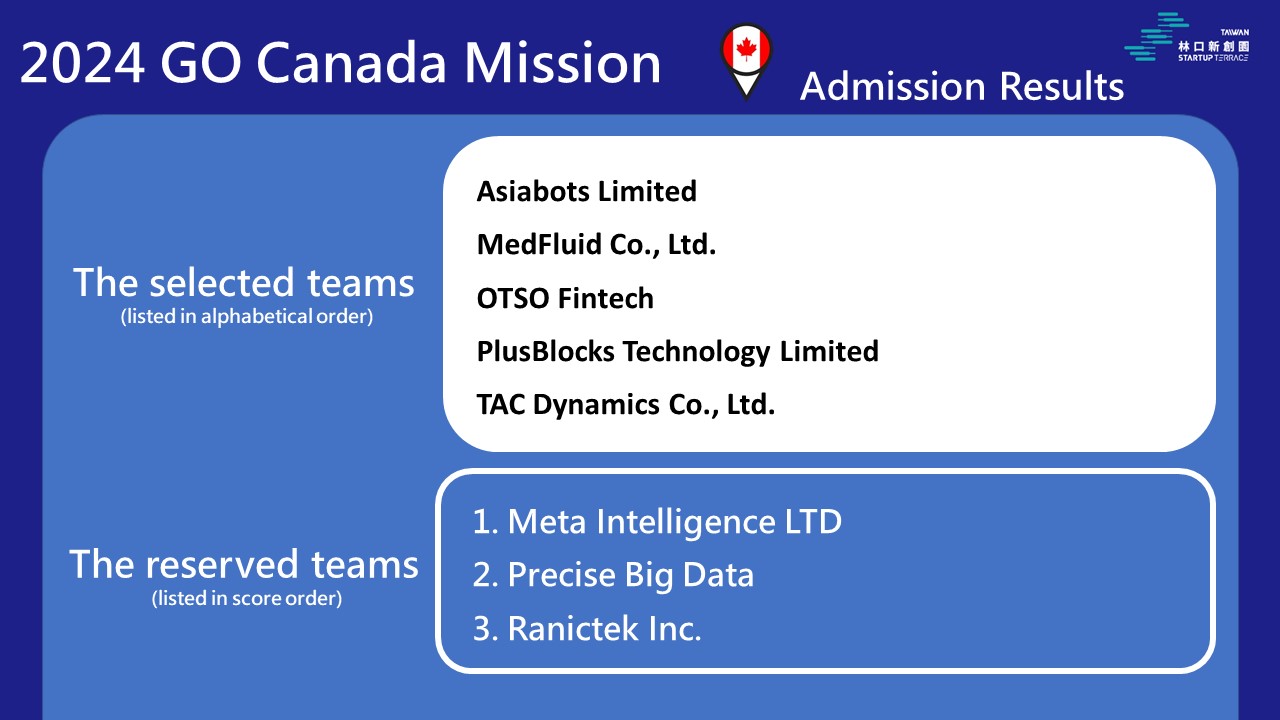 2024 GO Canada Mission

Admission Results

TAIWAN
林口新創園
STARTUP TERRACE

The selected teams
(listed in alphabetical order)

Asiabots Limited

MedFluid Co., Ltd.

OTSO Fintech

PlusBlocks Technology Limited

TAC Dynamics Co., Ltd.

The reserved teams
(listed in score order)

1. Meta Intelligence LTD

2. Precise Big Data

3. Ranictek Inc.